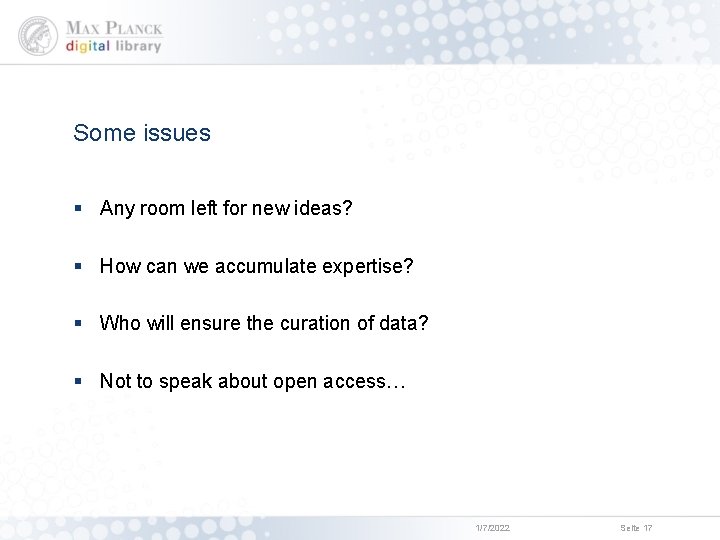 MAX PLANCK
digital library

Some issues

▪ Any room left for new ideas?

▪ How can we accumulate expertise?

▪ Who will ensure the curation of data?

▪ Not to speak about open access…

1/7/2022

Seite 17